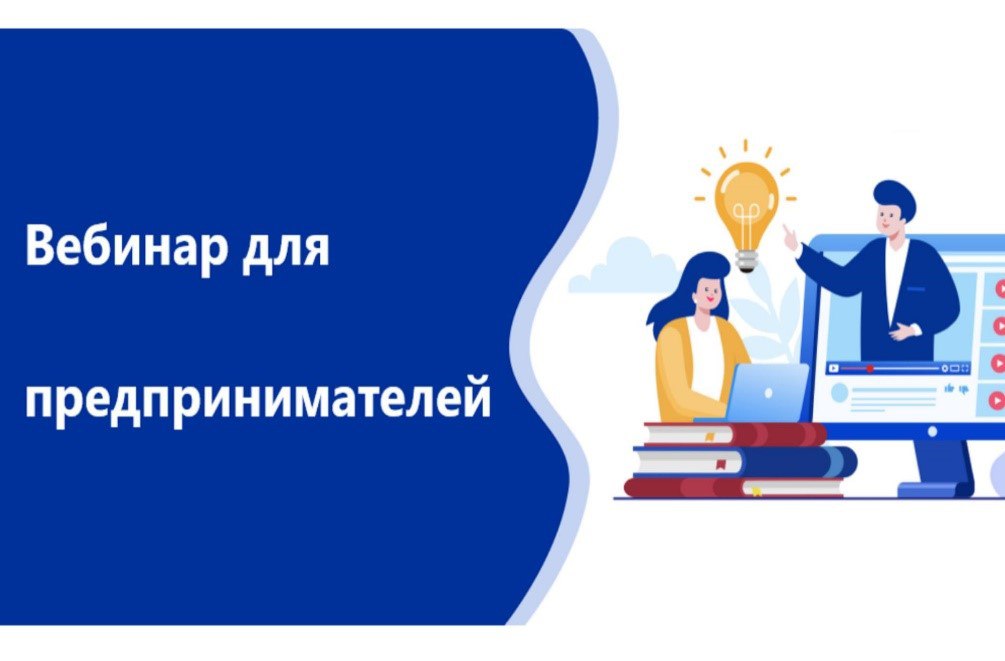 Вебинар для

предпринимателей